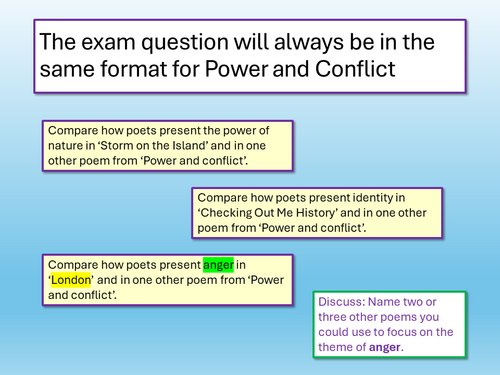 The exam question will always be in the same format for Power and Conflict

Compare how poets present the power of nature in ‘Storm on the Island’ and in one other poem from ‘Power and conflict’.

Compare how poets present identity in ‘Checking Out Me History’ and in one other poem from ‘Power and conflict’.

Compare how poets present anger in ‘London’ and in one other poem from ‘Power and conflict’.

Discuss: Name two or three other poems you could use to focus on the theme of anger.